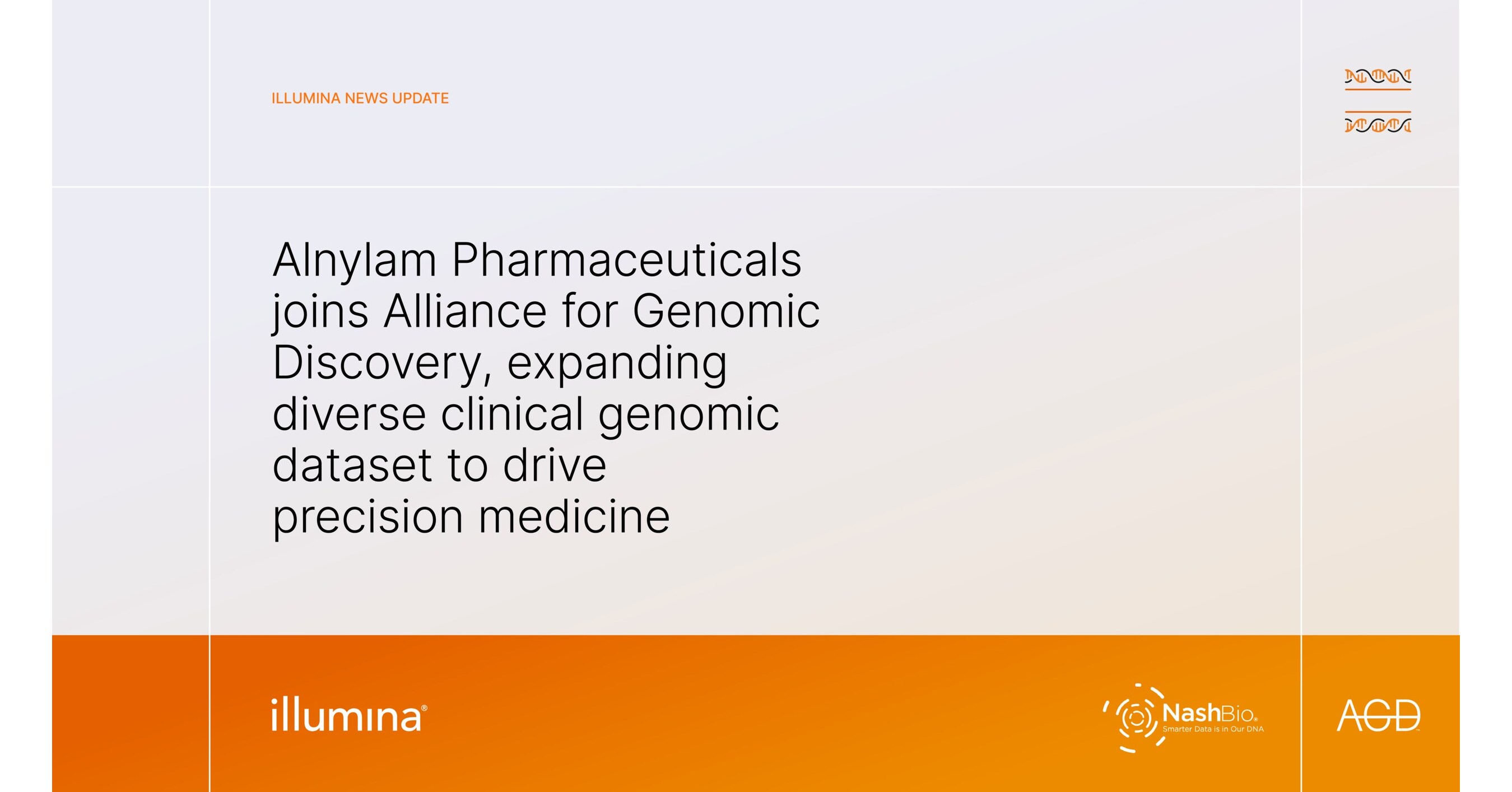 ILLUMINA NEWS UPDATE

Alnylam Pharmaceuticals joins Alliance for Genomic Discovery, expanding diverse clinical genomic dataset to drive precision medicine

illumina®

NashBio®
Smarter Data is in Our DNA

AGD